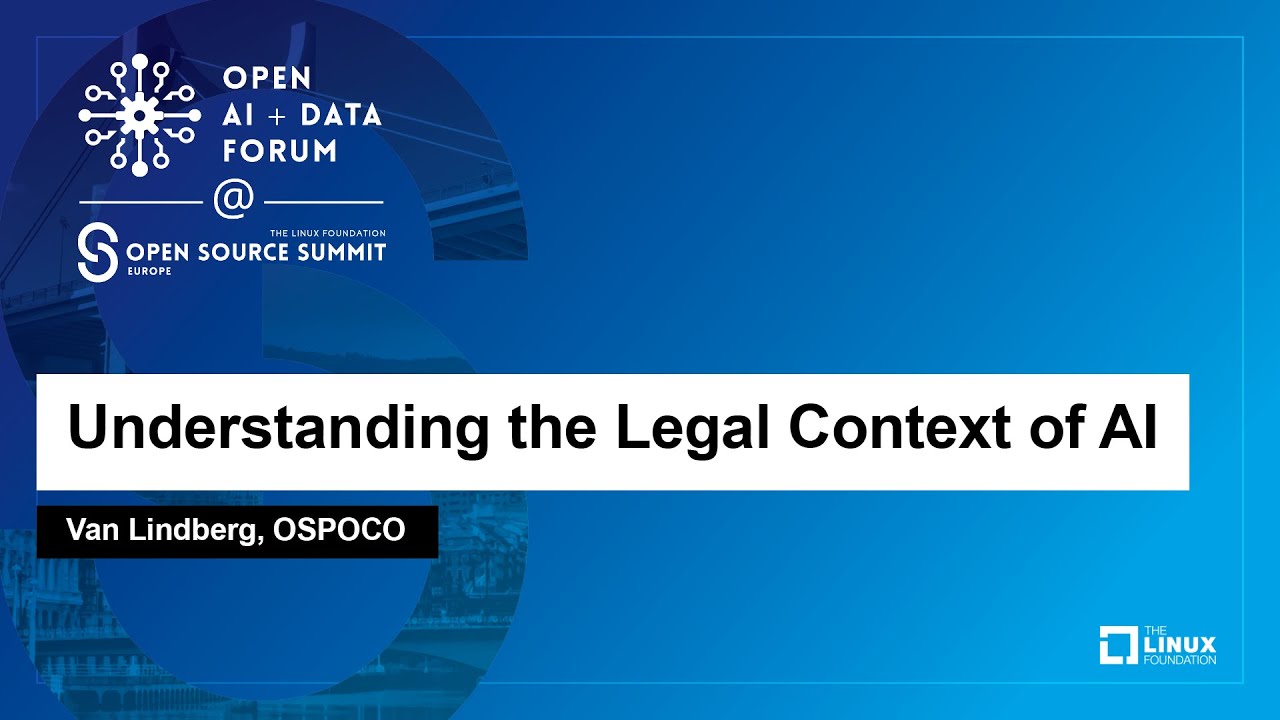 OPEN
AI + DATA
FORUM
@
THE LINUX FOUNDATION
OPEN SOURCE SUMMIT
EUROPE

Understanding the Legal Context of AI

Van Lindberg, OSPOCO

THE LINUX FOUNDATION